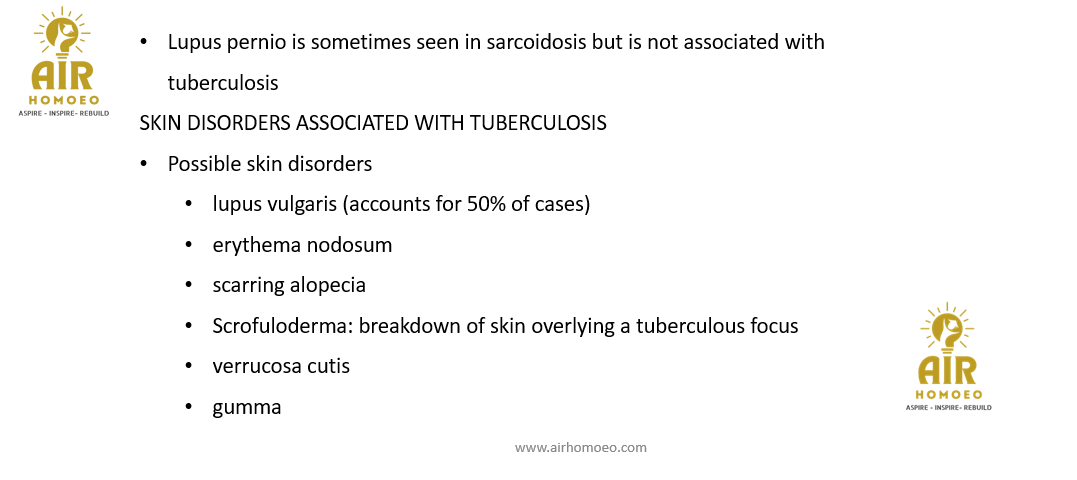 AIR
HOMOEO
ASPIRE - INSPIRE- REBUILD

• Lupus pernio is sometimes seen in sarcoidosis but is not associated with tuberculosis

SKIN DISORDERS ASSOCIATED WITH TUBERCULOSIS

• Possible skin disorders
  • lupus vulgaris (accounts for 50% of cases)
  • erythema nodosum
  • scarring alopecia
  • Scrofuloderma: breakdown of skin overlying a tuberculous focus
  • verrucosa cutis
  • gumma

AIR
HOMOEO
ASPIRE - INSPIRE- REBUILD

www.airhomoeo.com